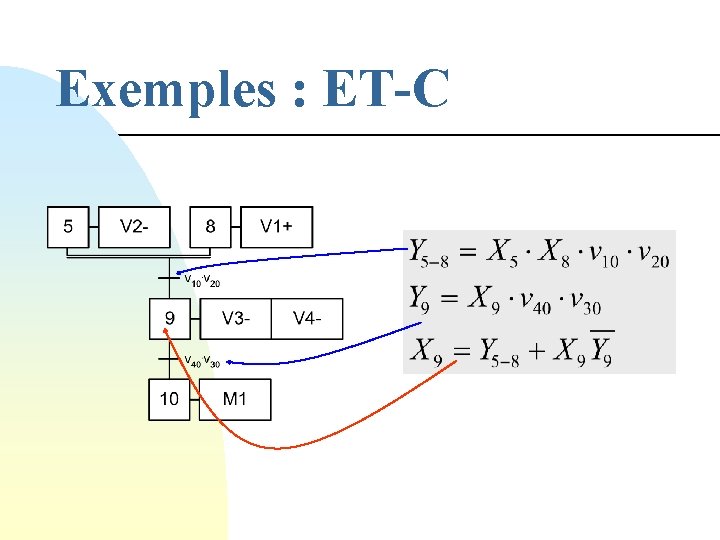 Exemples : ET-C

5
V2-
8
V1+
$v_{10} \cdot v_{20}$
9
V3-
V4-
$v_{40} \cdot v_{30}$
10
M1

$Y_{5-8} = X_5 \cdot X_8 \cdot v_{10} \cdot v_{20}$
$Y_9 = X_9 \cdot v_{40} \cdot v_{30}$
$X_9 = Y_{5-8} + X_9 \overline{Y_9}$